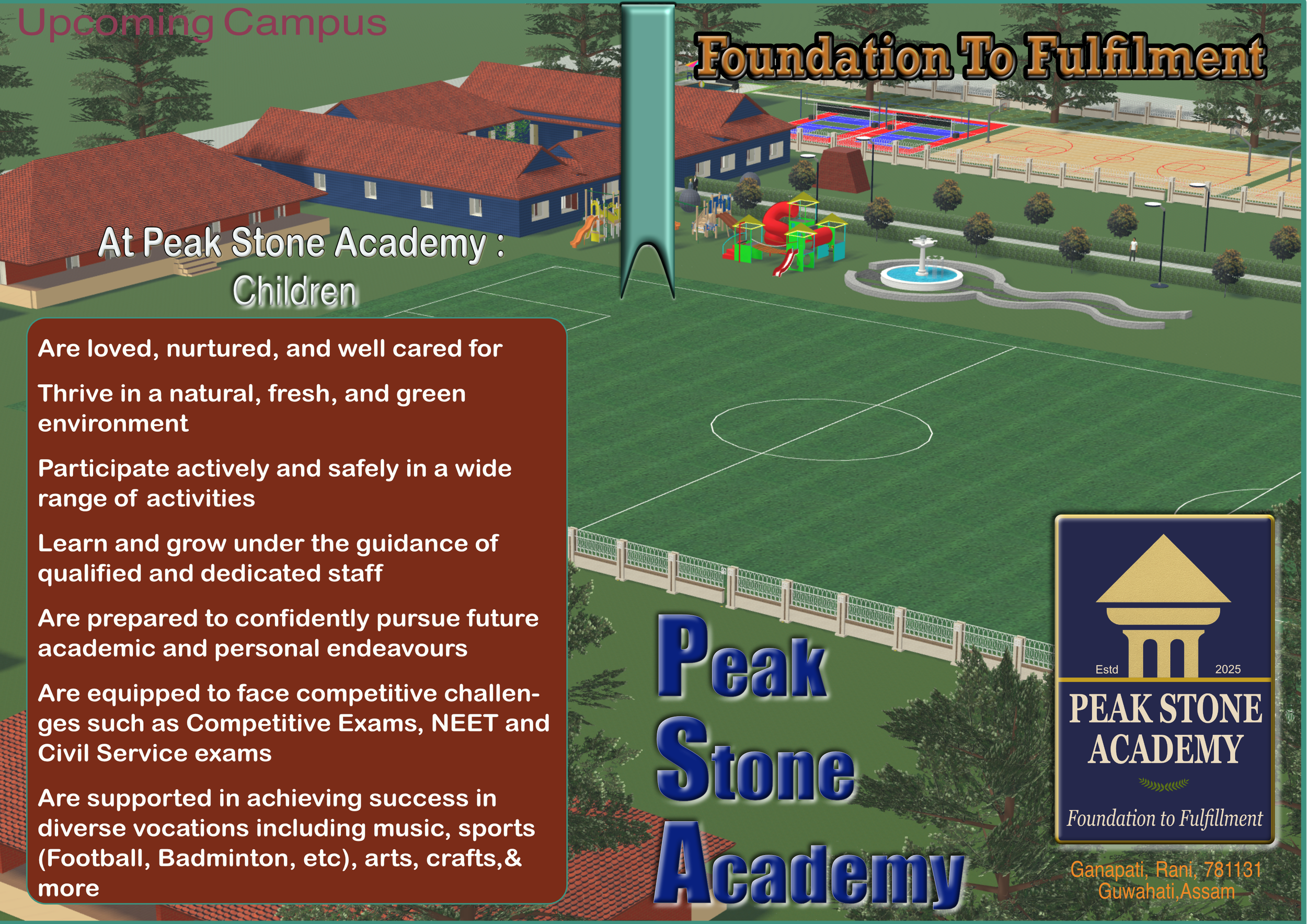 Upcoming Campus

Foundation To Fulfilment

At Peak Stone Academy : Children

Are loved, nurtured, and well cared for

Thrive in a natural, fresh, and green environment

Participate actively and safely in a wide range of activities

Learn and grow under the guidance of qualified and dedicated staff

Are prepared to confidently pursue future academic and personal endeavours

Are equipped to face competitive challenges such as Competitive Exams, NEET and Civil Service exams

Are supported in achieving success in diverse vocations including music, sports (Football, Badminton, etc), arts, crafts,& more

Peak Stone Academy

Estd 2025

PEAK STONE ACADEMY

Foundation to Fulfillment

Ganapati, Rani, 781131
Guwahati,Assam